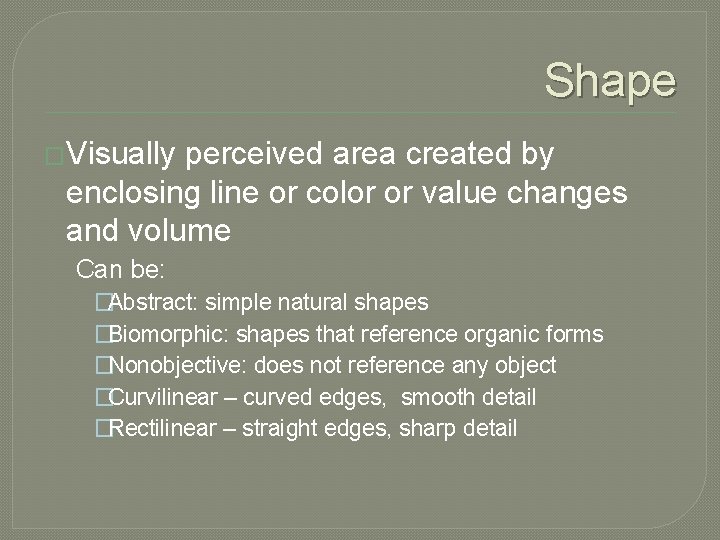 Shape

Visually perceived area created by enclosing line or color or value changes and volume

Can be:

Abstract: simple natural shapes
Biomorphic: shapes that reference organic forms
Nonobjective: does not reference any object
Curvilinear – curved edges,  smooth detail
Rectilinear – straight edges, sharp detail